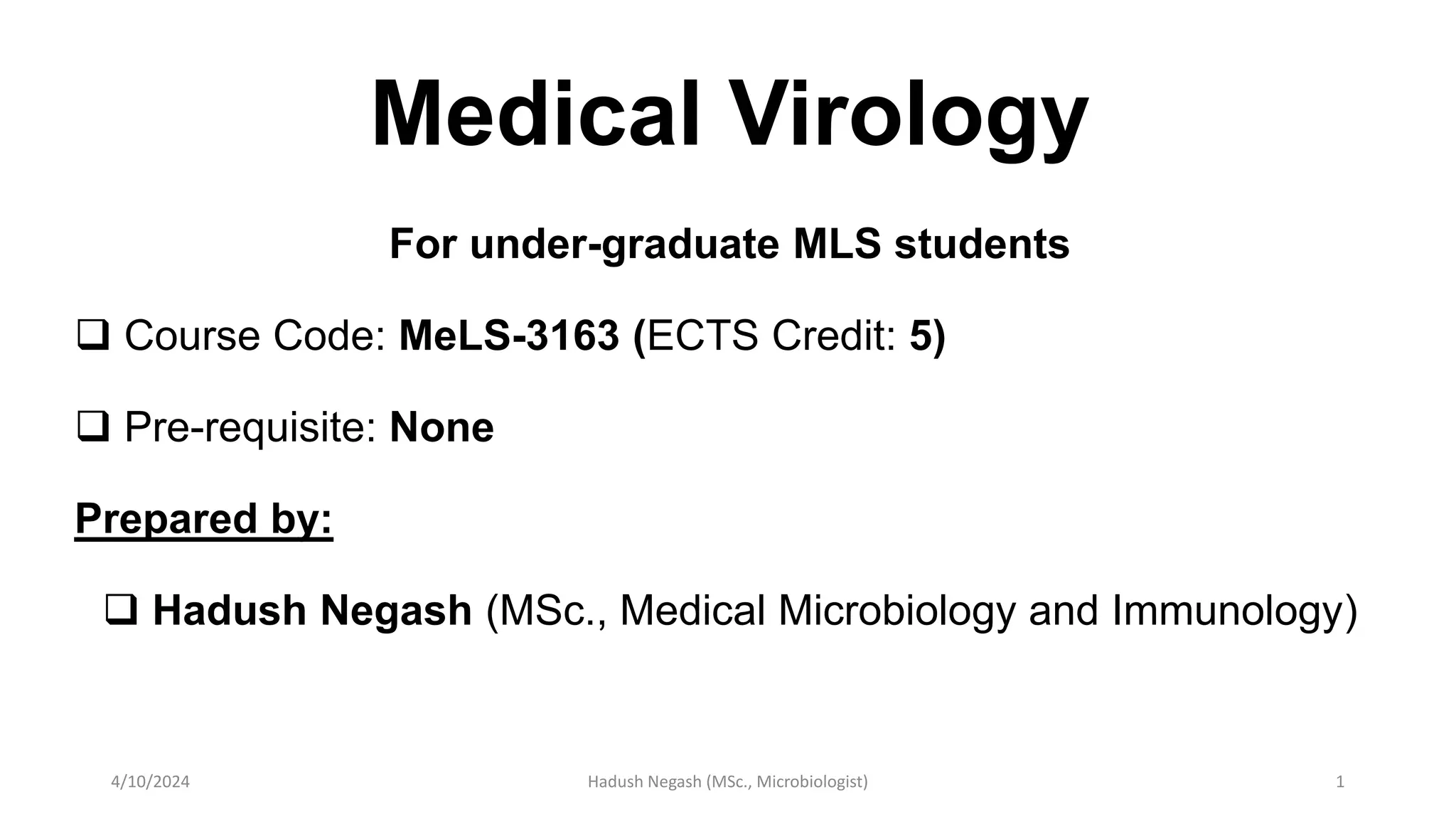 Medical Virology

For under-graduate MLS students

❑ Course Code: MeLS-3163 (ECTS Credit: 5)

❑ Pre-requisite: None

Prepared by:

❑ Hadush Negash (MSc., Medical Microbiology and Immunology)

4/10/2024

Hadush Negash (MSc., Microbiologist)

1